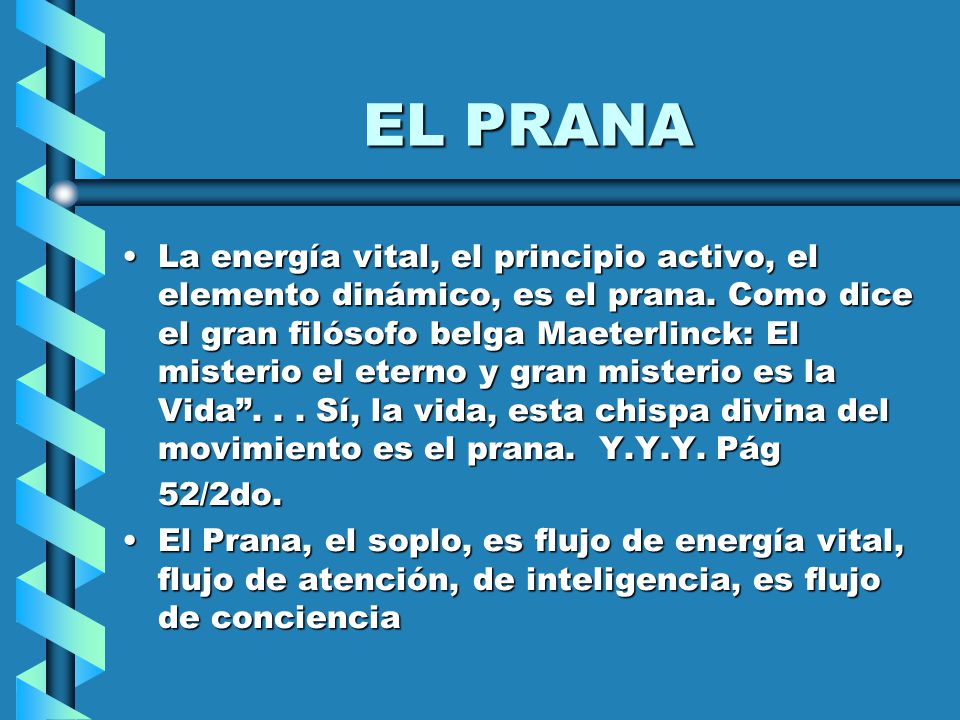 EL PRANA

• La energía vital, el principio activo, el elemento dinámico, es el prana. Como dice el gran filósofo belga Maeterlinck: El misterio el eterno y gran misterio es la Vida”. . . Sí, la vida, esta chispa divina del movimiento es el prana. Y.Y.Y. Pág 52/2do.

• El Prana, el soplo, es flujo de energía vital, flujo de atención, de inteligencia, es flujo de conciencia